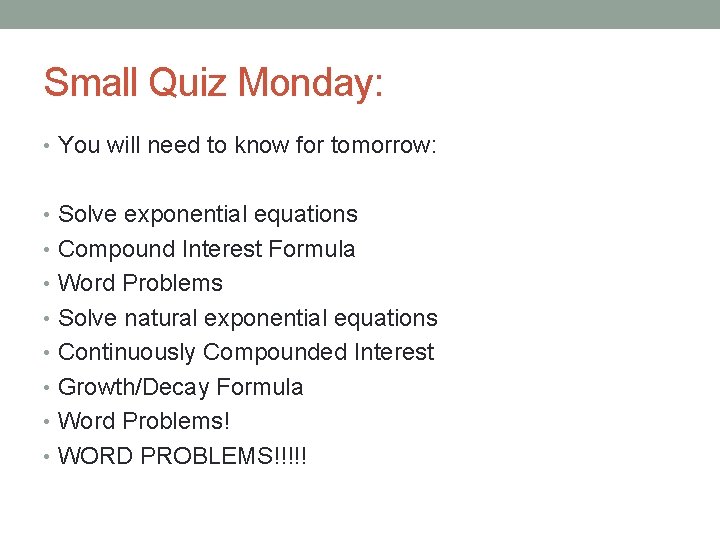 Small Quiz Monday:

• You will need to know for tomorrow:

• Solve exponential equations
• Compound Interest Formula
• Word Problems
• Solve natural exponential equations
• Continuously Compounded Interest
• Growth/Decay Formula
• Word Problems!
• WORD PROBLEMS!!!!!